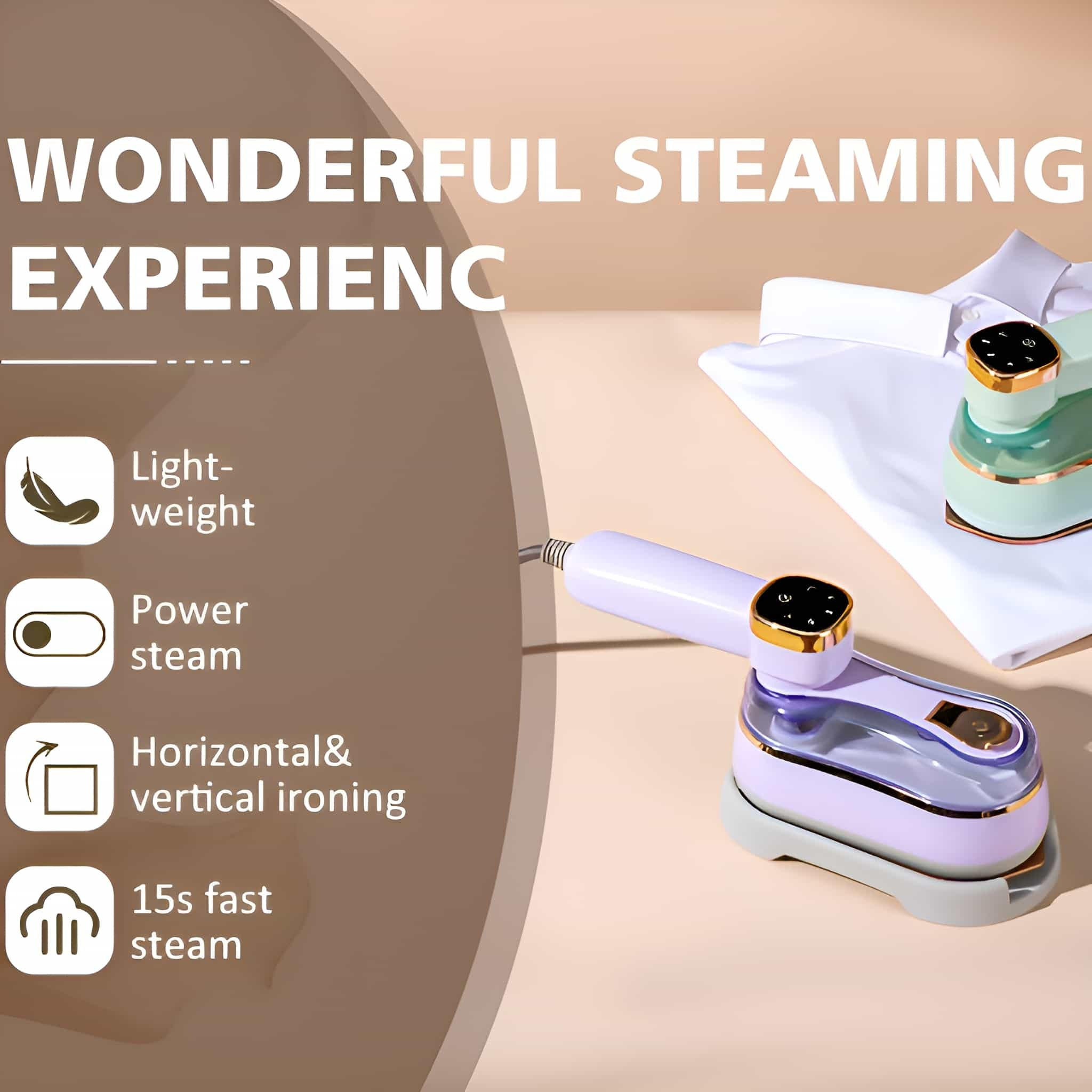 WONDERFUL STEAMING EXPERIENC

Light-weight

Power steam

Horizontal& vertical ironing

15s fast steam